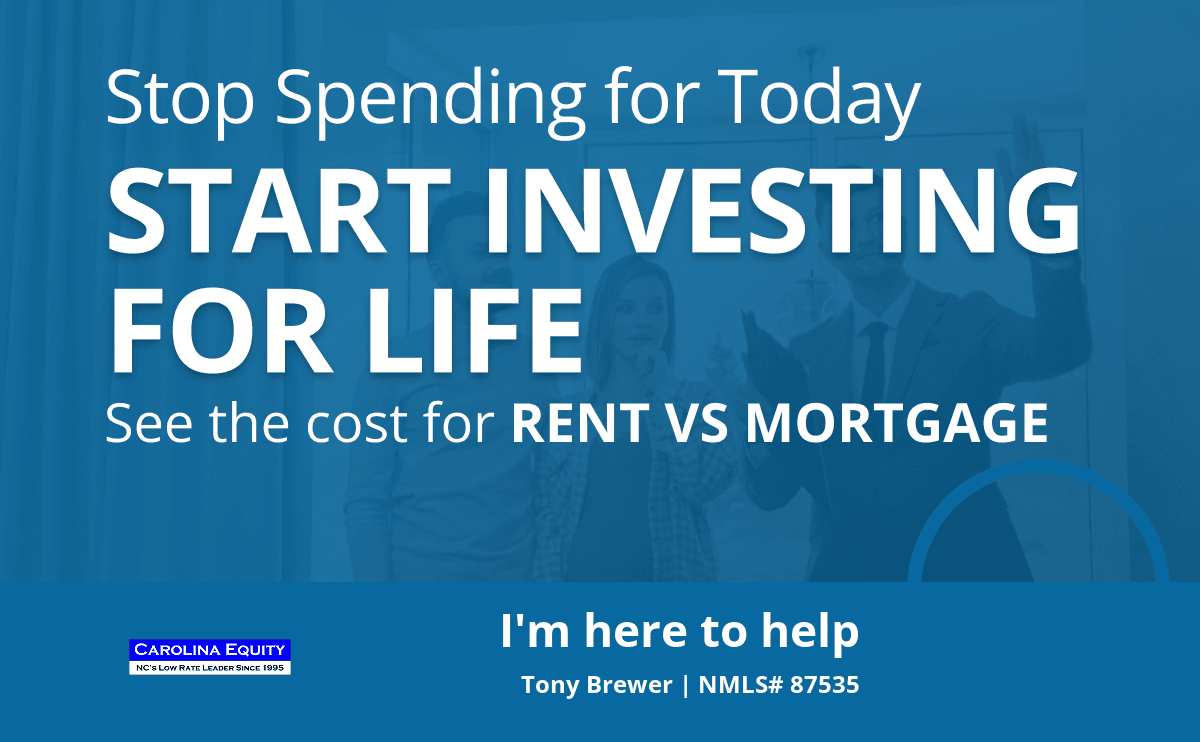 Stop Spending for Today

START INVESTING FOR LIFE

See the cost for RENT VS MORTGAGE

CAROLINA EQUITY
NC's Low Rate Leader Since 1995

I'm here to help

Tony Brewer | NMLS# 87535